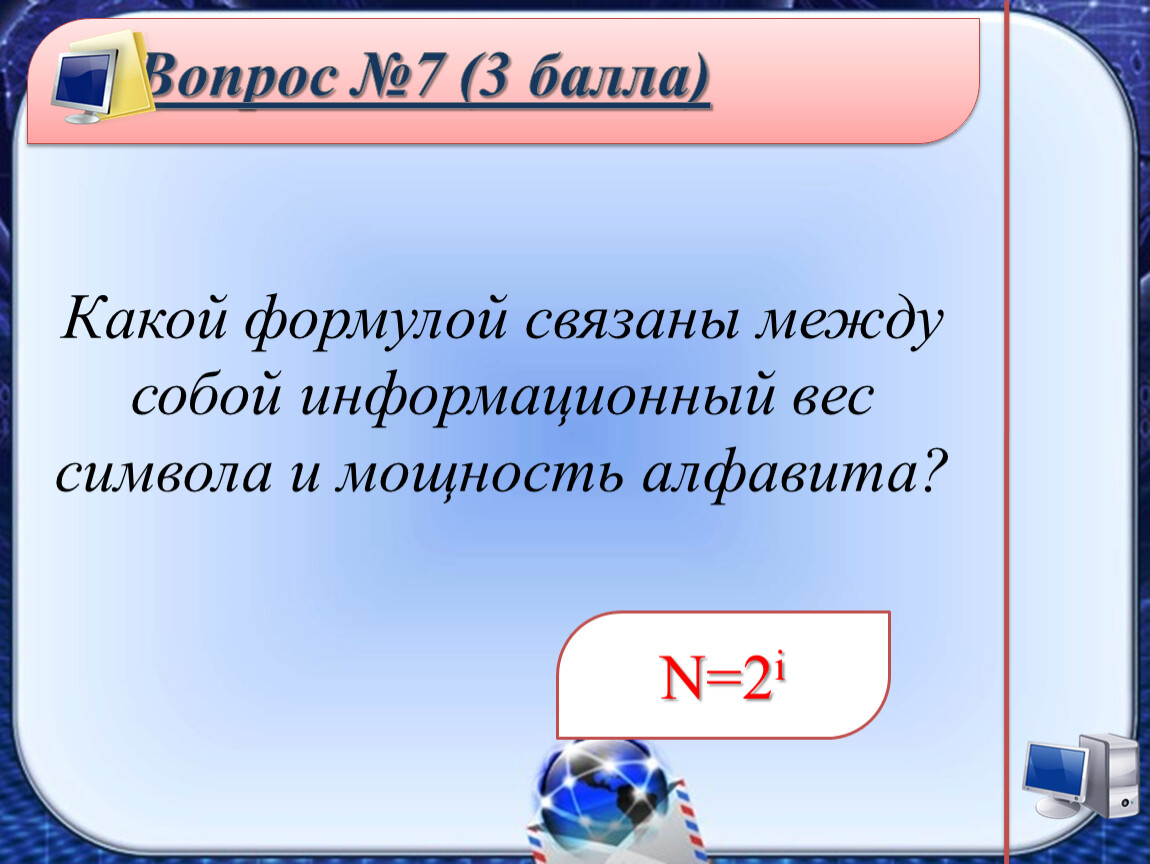 Вопрос №7 (3 балла)

Какой формулой связаны между собой информационный вес символа и мощность алфавита?

$N=2^i$